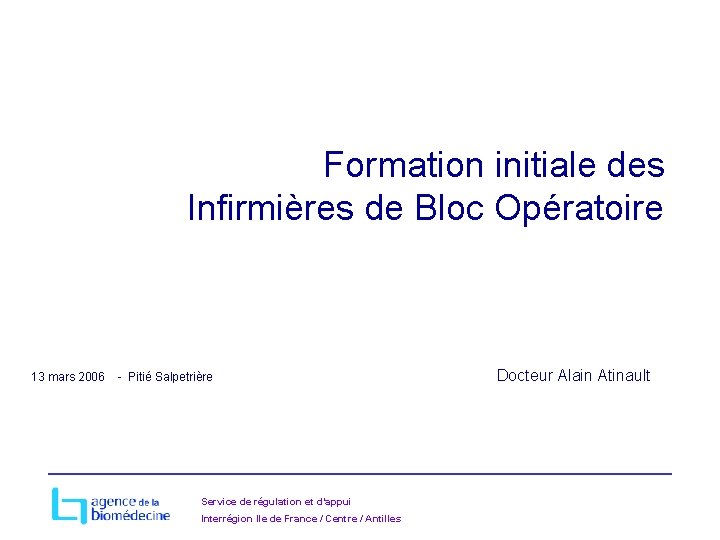 Formation initiale des Infirmières de Bloc Opératoire

13 mars 2006 - Pitié Salpetrière

Docteur Alain Atinault

agence de la biomédecine

Service de régulation et d'appui
Interrégion Ile de France / Centre / Antilles